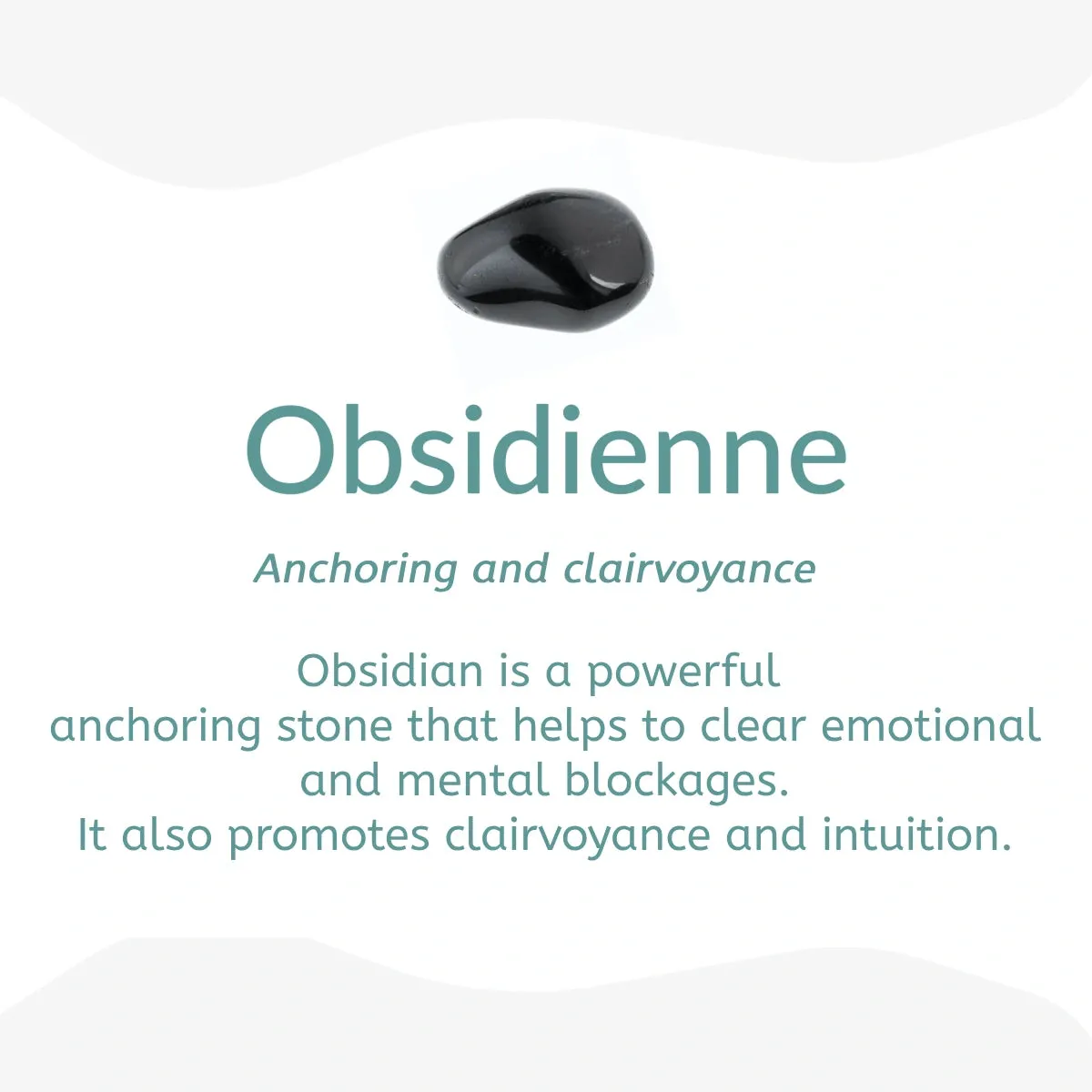 Obsidienne

Anchoring and clairvoyance

Obsidian is a powerful anchoring stone that helps to clear emotional and mental blockages.
It also promotes clairvoyance and intuition.